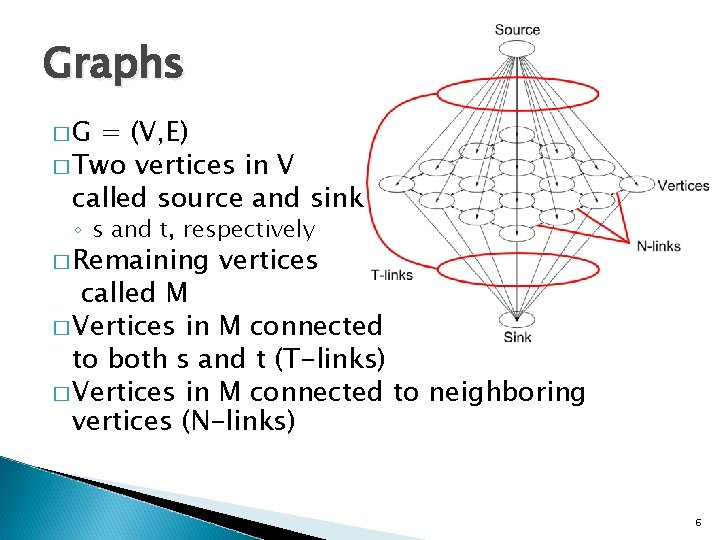 Graphs

□ G = (V,E)
□ Two vertices in V called source and sink
◦ s and t, respectively
□ Remaining vertices called M
□ Vertices in M connected to both s and t (T-links)
□ Vertices in M connected to neighboring vertices (N-links)

Source
Vertices
N-links
T-links
Sink

6